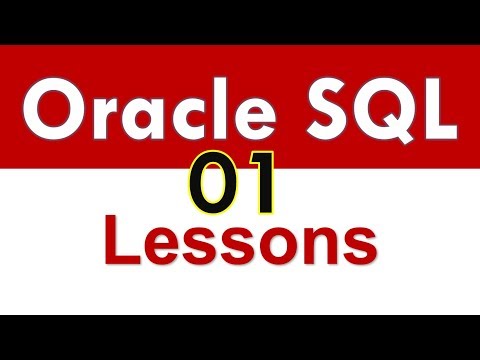 Oracle SQL
01
Lessons